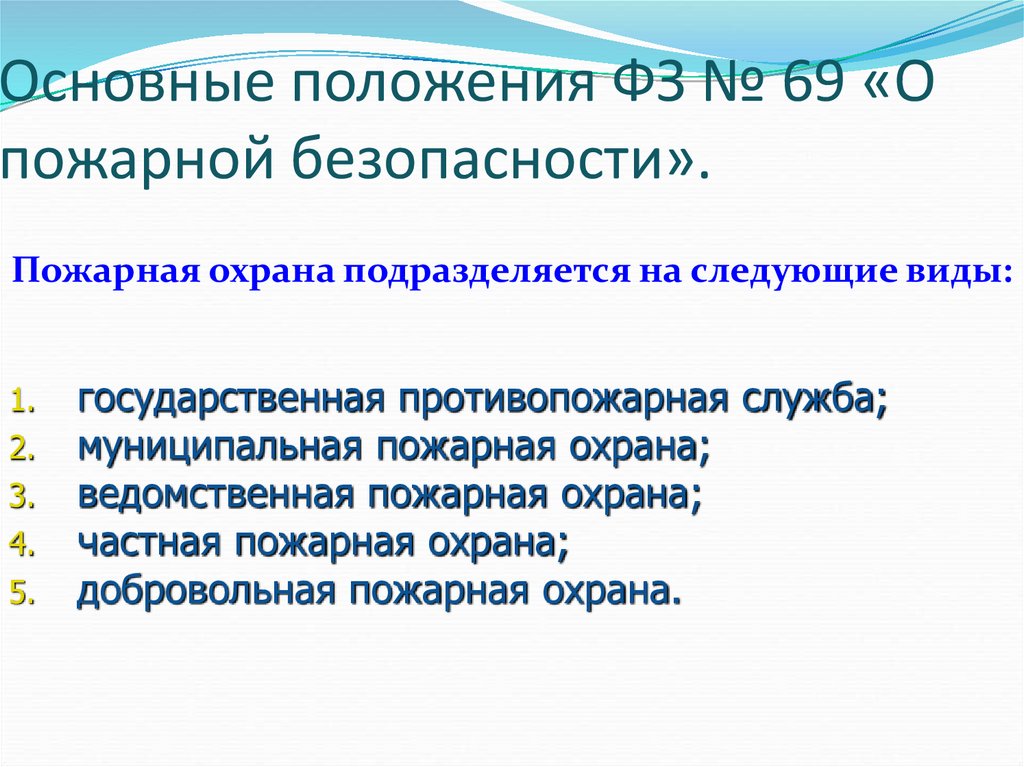 Основные положения ФЗ № 69 «О пожарной безопасности».

Пожарная охрана подразделяется на следующие виды:

1. государственная противопожарная служба;
2. муниципальная пожарная охрана;
3. ведомственная пожарная охрана;
4. частная пожарная охрана;
5. добровольная пожарная охрана.